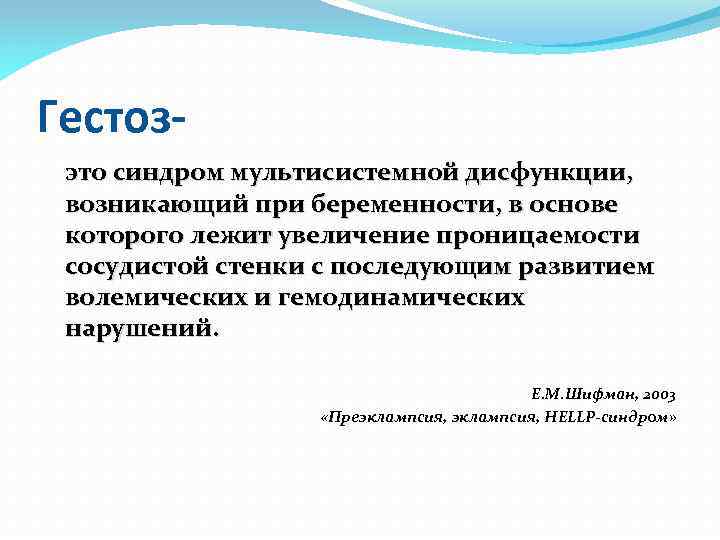 Гестоз-

это синдром мультисистемной дисфункции, возникающий при беременности, в основе которого лежит увеличение проницаемости сосудистой стенки с последующим развитием волемических и гемодинамических нарушений.

Е.М.Шифман, 2003
«Преэклампсия, эклампсия, HELLP-синдром»